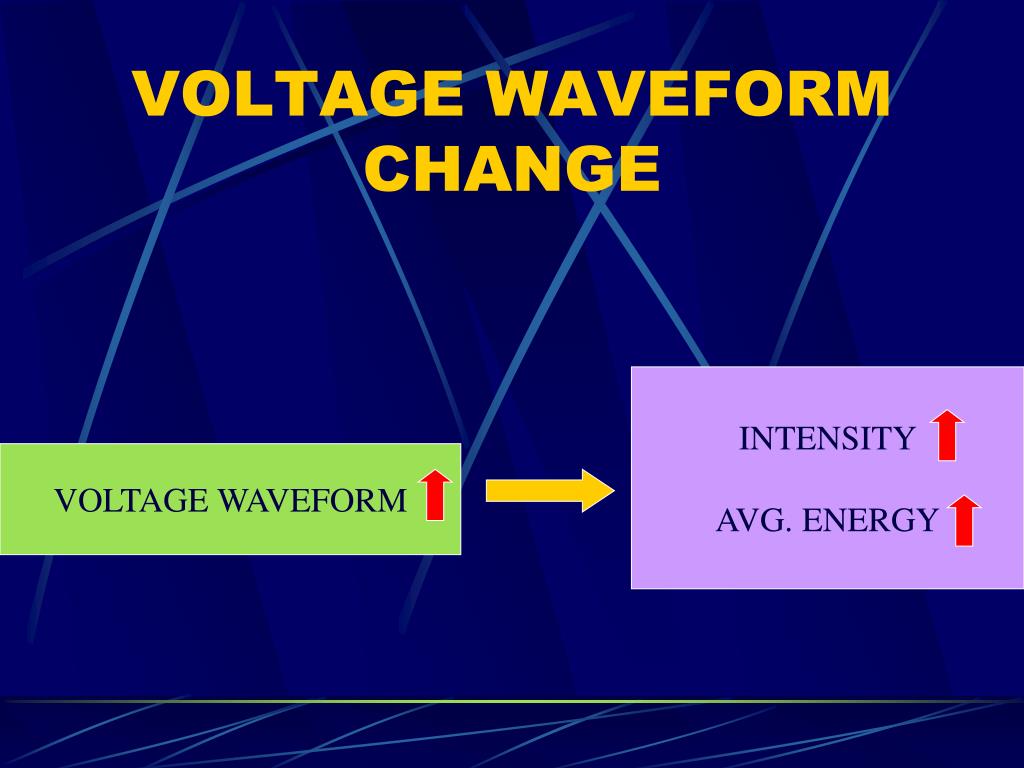 VOLTAGE WAVEFORM CHANGE

VOLTAGE WAVEFORM

INTENSITY

AVG. ENERGY